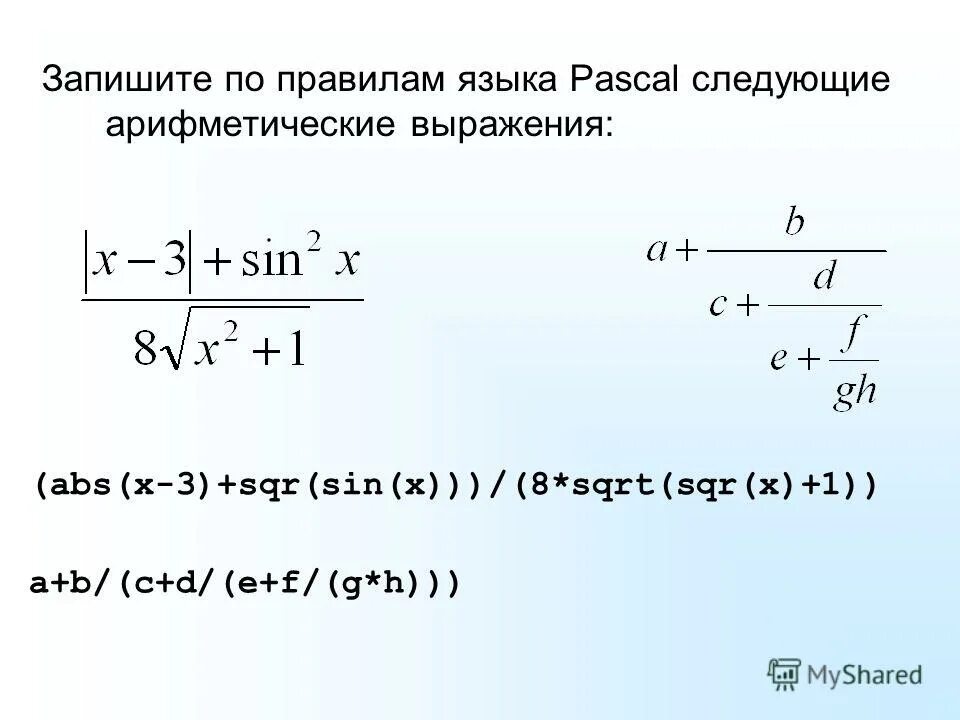 Запишите по правилам языка Pascal следующие арифметические выражения:

$\frac{|x-3|+\sin^2 x}{8\sqrt{x^2+1}}$

$a+\frac{b}{c+\frac{d}{e+\frac{f}{gh}}}$

(abs(x-3)+sqr(sin(x)))/(8*sqrt(sqr(x)+1))

a+b/(c+d/(e+f/(g*h)))

MyShared